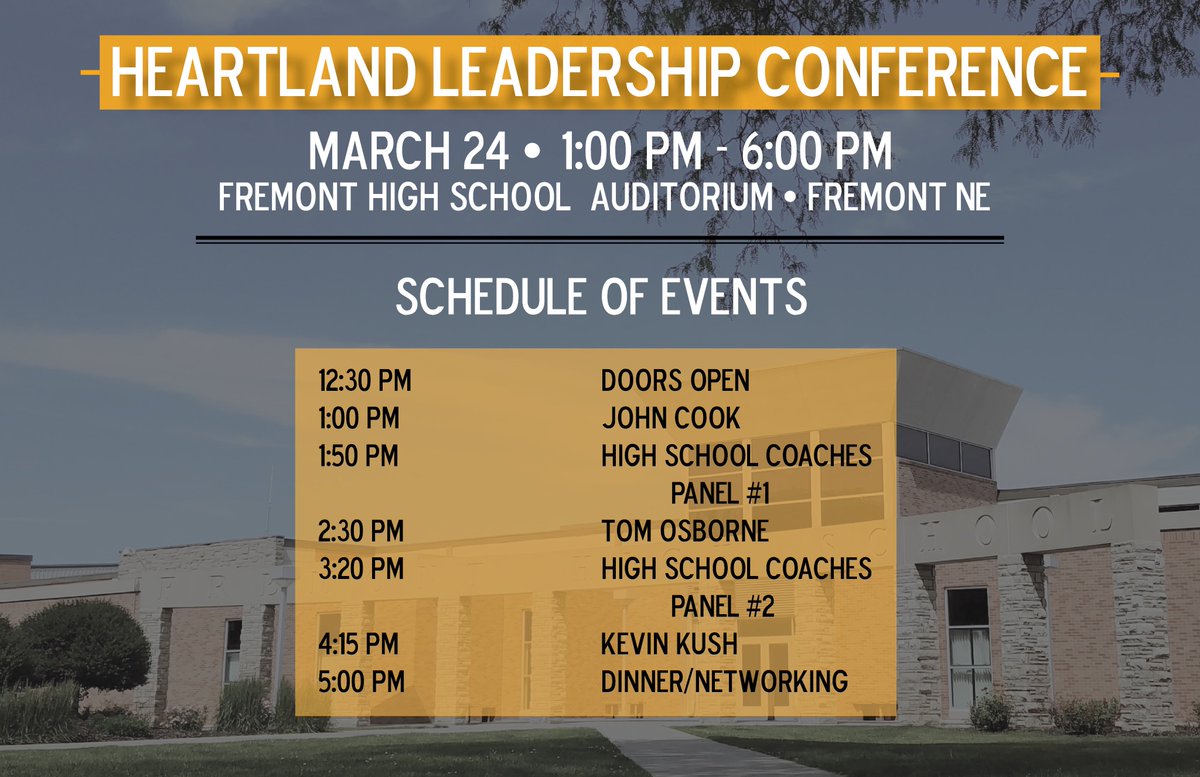 HEARTLAND LEADERSHIP CONFERENCE

MARCH 24 • 1:00 PM - 6:00 PM
FREMONT HIGH SCHOOL AUDITORIUM • FREMONT NE

SCHEDULE OF EVENTS

| | |
|---|---|
| 12:30 PM | DOORS OPEN |
| 1:00 PM | JOHN COOK |
| 1:50 PM | HIGH SCHOOL COACHES PANEL #1 |
| 2:30 PM | TOM OSBORNE |
| 3:20 PM | HIGH SCHOOL COACHES PANEL #2 |
| 4:15 PM | KEVIN KUSH |
| 5:00 PM | DINNER/NETWORKING |